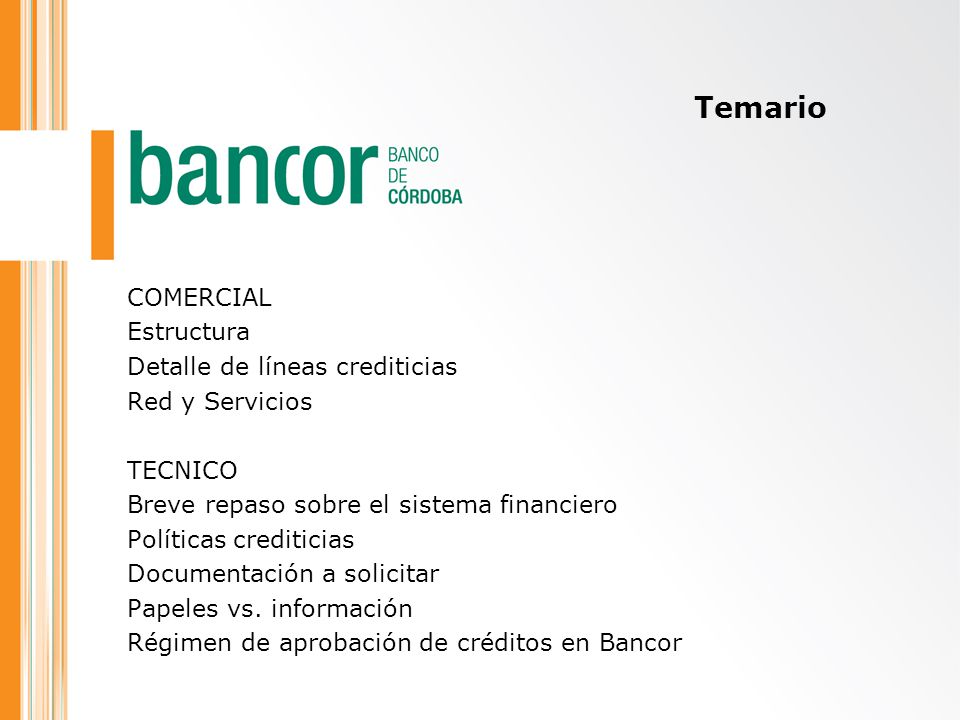 Temario

bancor BANCO DE CÓRDOBA

COMERCIAL
Estructura
Detalle de líneas crediticias
Red y Servicios

TECNICO
Breve repaso sobre el sistema financiero
Políticas crediticias
Documentación a solicitar
Papeles vs. información
Régimen de aprobación de créditos en Bancor